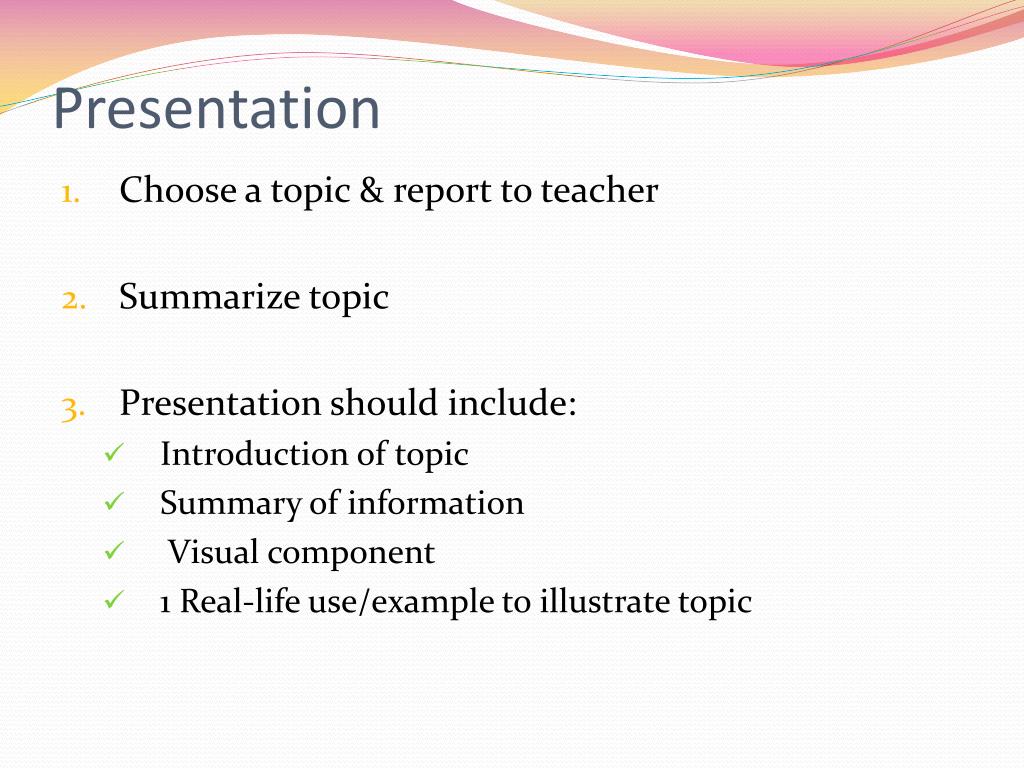 Presentation

1. Choose a topic & report to teacher

2. Summarize topic

3. Presentation should include:
✓ Introduction of topic
✓ Summary of information
✓ Visual component
✓ 1 Real-life use/example to illustrate topic